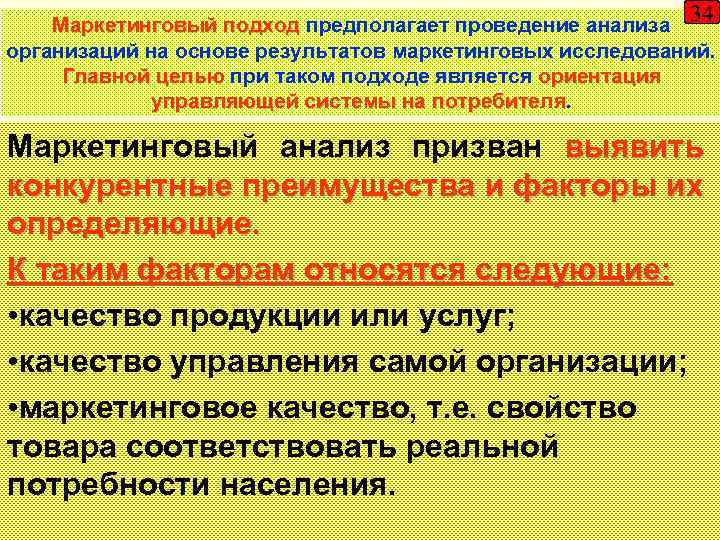 34

Маркетинговый подход предполагает проведение анализа организаций на основе результатов маркетинговых исследований. Главной целью при таком подходе является ориентация управляющей системы на потребителя.

Маркетинговый анализ призван выявить конкурентные преимущества и факторы их определяющие.

К таким факторам относятся следующие:

•качество продукции или услуг;

•качество управления самой организации;

•маркетинговое качество, т.е. свойство товара соответствовать реальной потребности населения.